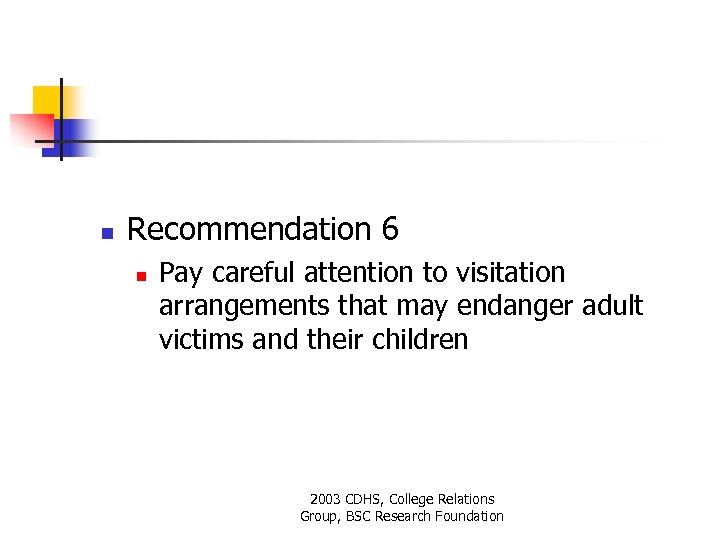 Recommendation 6

Pay careful attention to visitation arrangements that may endanger adult victims and their children

2003 CDHS, College Relations Group, BSC Research Foundation